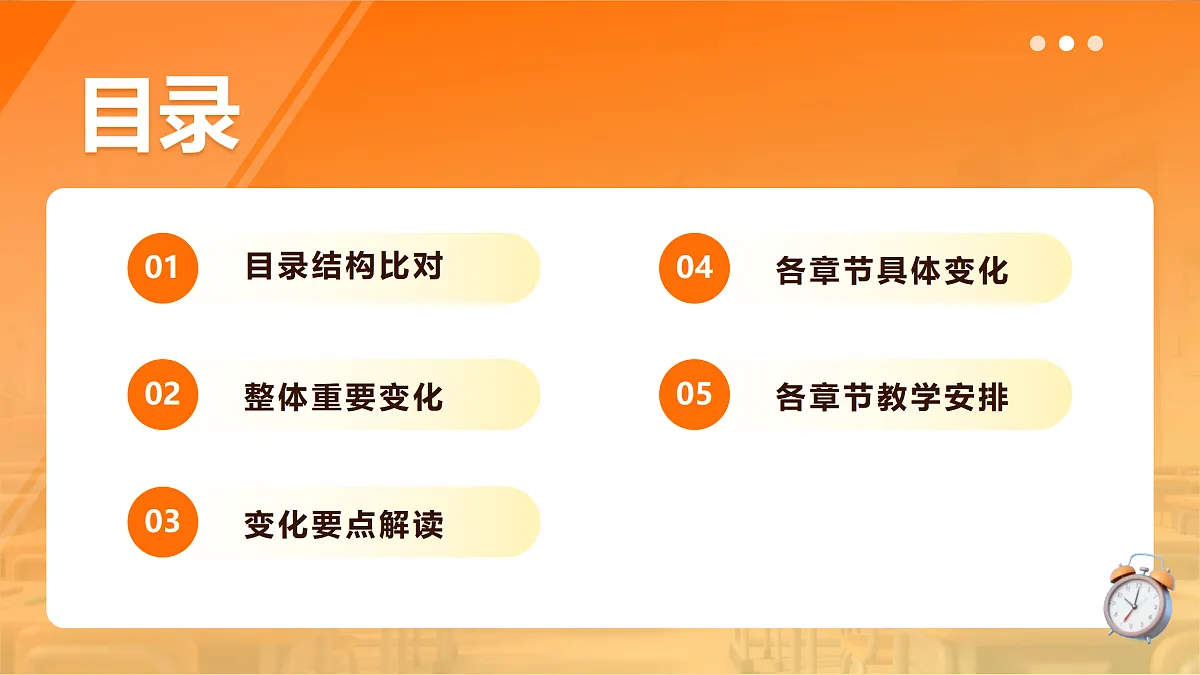 目录

01 目录结构比对

02 整体重要变化

03 变化要点解读

04 各章节具体变化

05 各章节教学安排